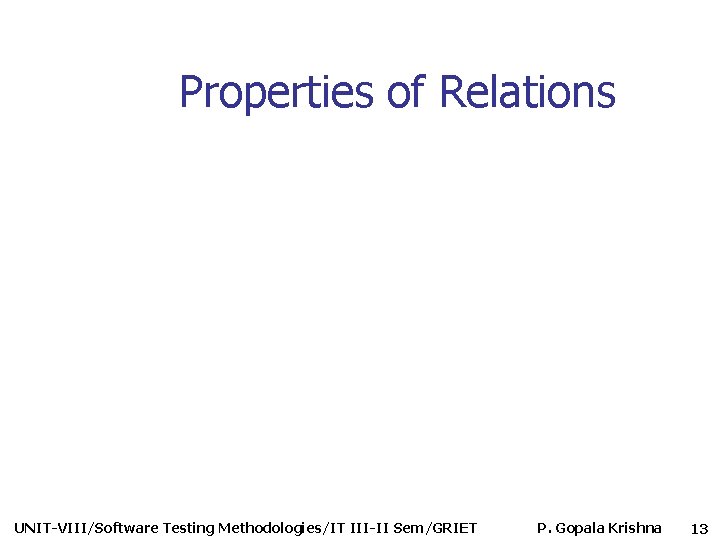 Properties of Relations

UNIT-VIII/Software Testing Methodologies/IT III-II Sem/GRIET P. Gopala Krishna 13